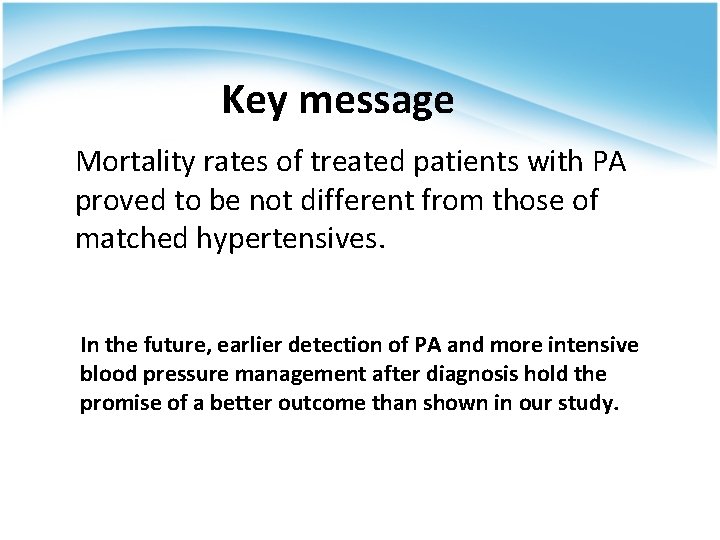 Key message

Mortality rates of treated patients with PA proved to be not different from those of matched hypertensives.

In the future, earlier detection of PA and more intensive blood pressure management after diagnosis hold the promise of a better outcome than shown in our study.